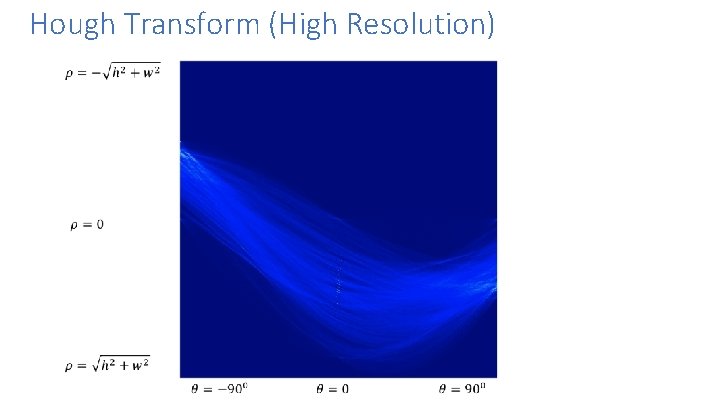 Hough Transform (High Resolution)

$\rho = -\sqrt{h^2 + w^2}$

$\rho = 0$

$\rho = \sqrt{h^2 + w^2}$

$\theta = -90^0$ $\theta = 0$ $\theta = 90^0$